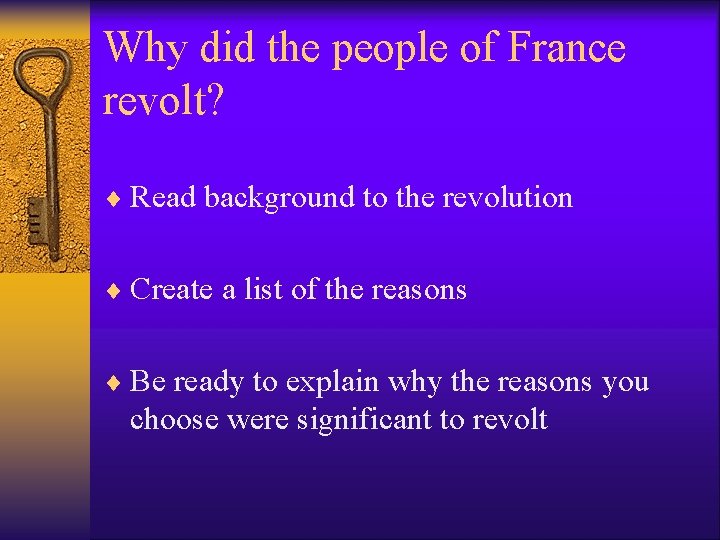 Why did the people of France revolt?

♦ Read background to the revolution

♦ Create a list of the reasons

♦ Be ready to explain why the reasons you choose were significant to revolt